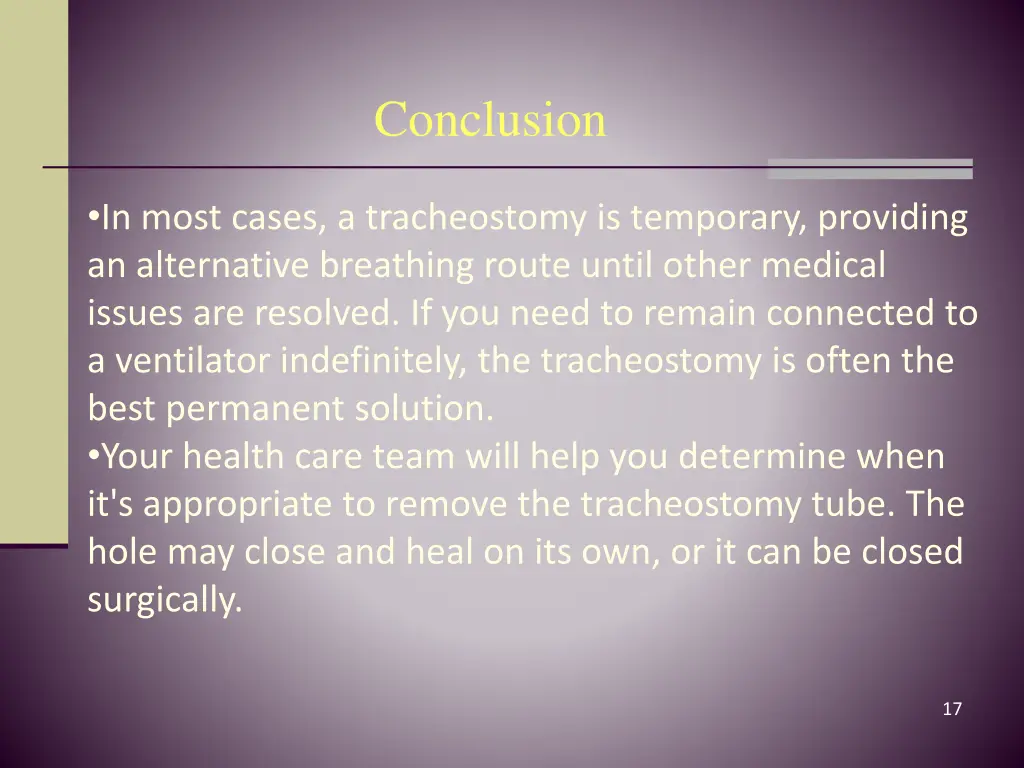 Conclusion

•In most cases, a tracheostomy is temporary, providing an alternative breathing route until other medical issues are resolved. If you need to remain connected to a ventilator indefinitely, the tracheostomy is often the best permanent solution.
•Your health care team will help you determine when it's appropriate to remove the tracheostomy tube. The hole may close and heal on its own, or it can be closed surgically.

17